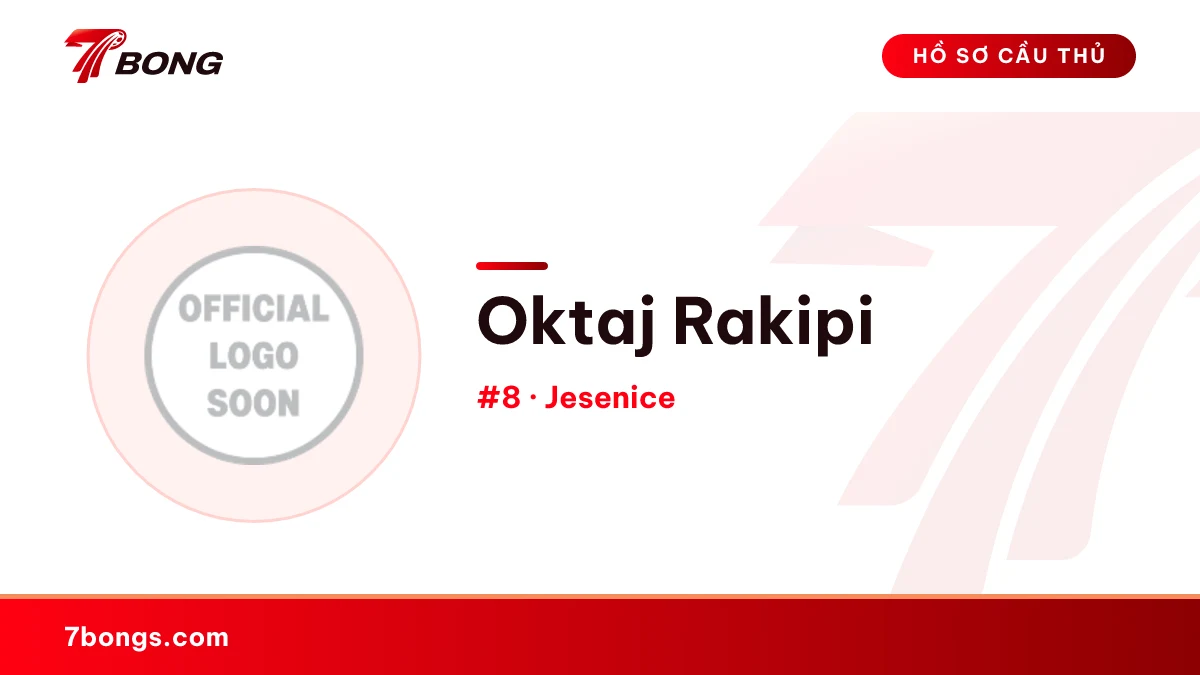 7BONG

HỒ SƠ CẦU THỦ

OFFICIAL LOGO SOON

Oktaj Rakipi

#8 · Jesenice

7bongs.com